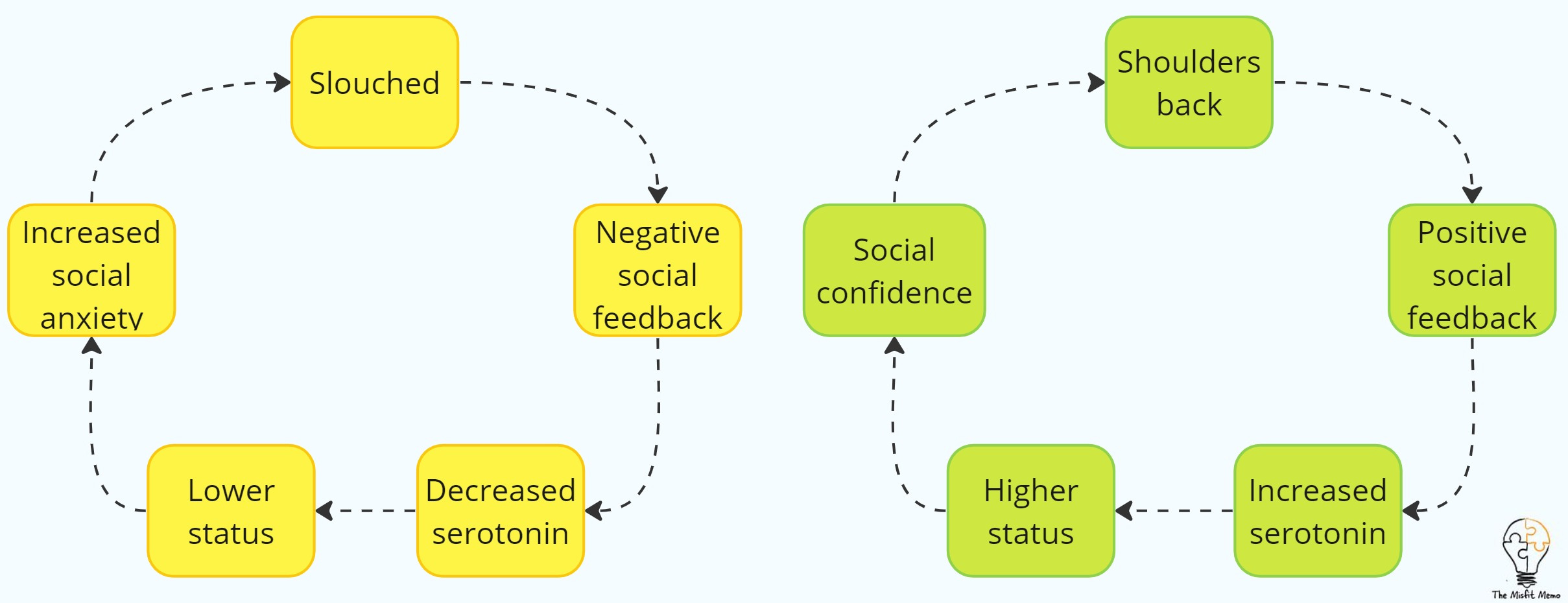 Slouched

Negative social feedback

Decreased serotonin

Lower status

Increased social anxiety

Shoulders back

Positive social feedback

Increased serotonin

Higher status

Social confidence

The Misfit Memo